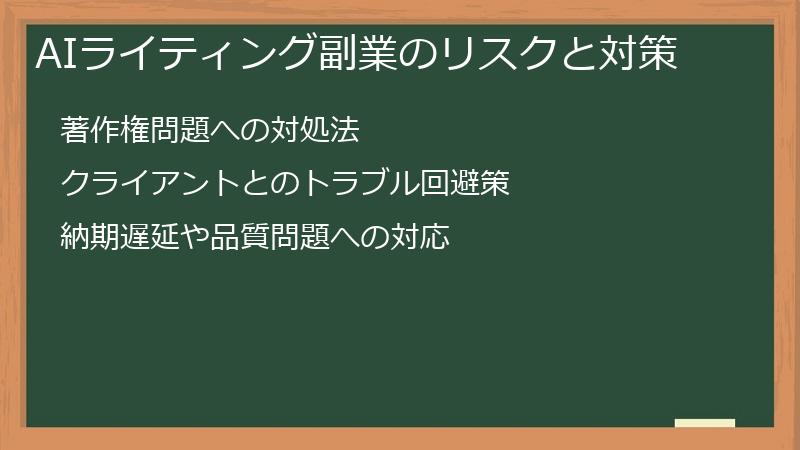 AIライティング副業のリスクと対策

著作権問題への対処法

クライアントとのトラブル回避策

納期遅延や品質問題への対応